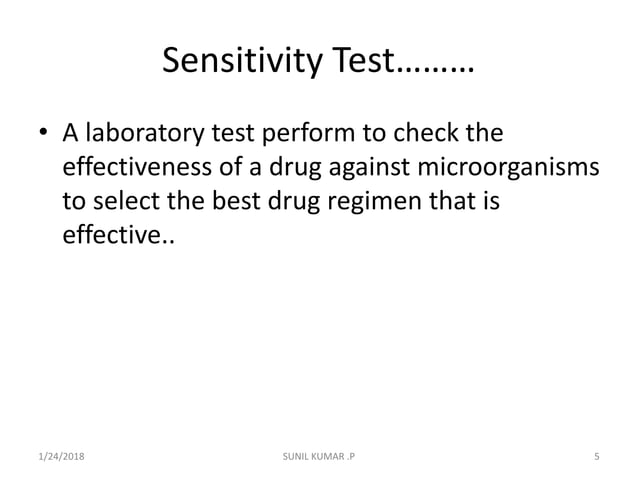 Sensitivity Test………

• A laboratory test perform to check the effectiveness of a drug against microorganisms to select the best drug regimen that is effective..

1/24/2018

SUNIL KUMAR .P

5